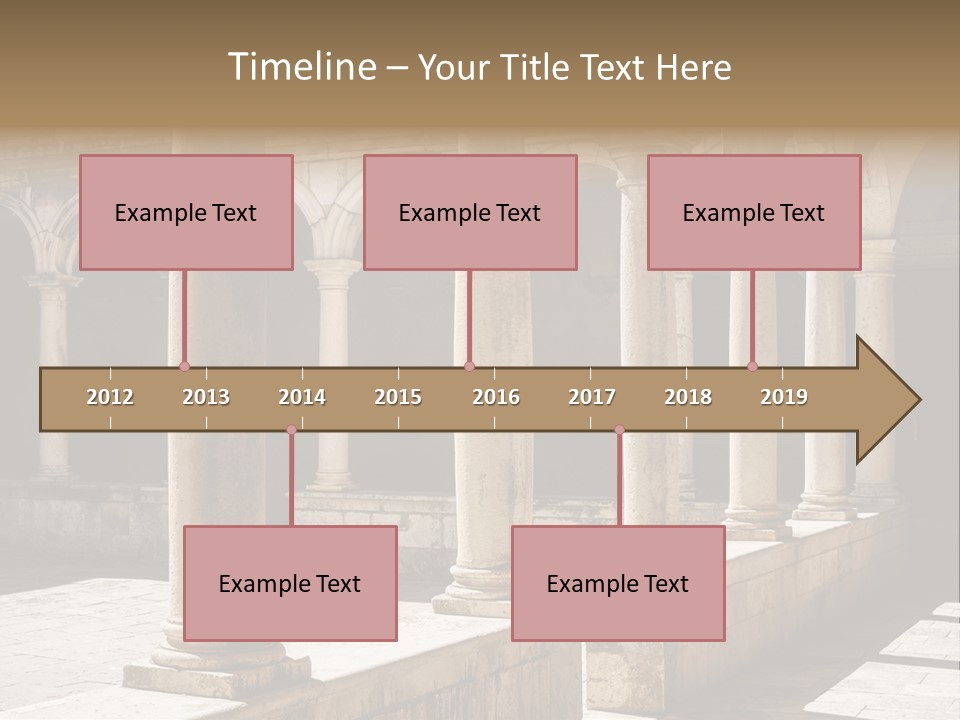 Timeline – Your Title Text Here

Example Text

Example Text

Example Text

2012 2013 2014 2015 2016 2017 2018 2019

Example Text

Example Text